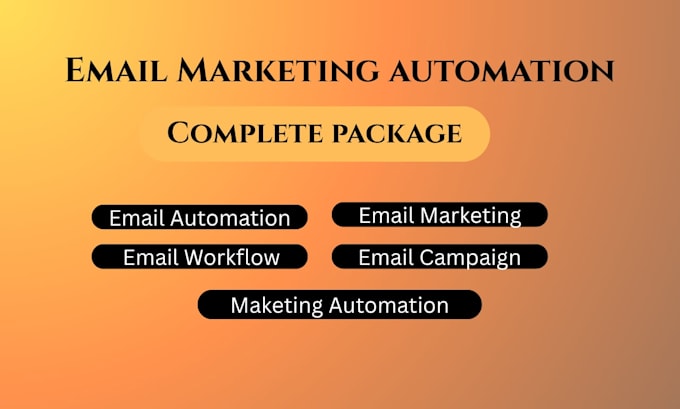 Email Marketing automation

Complete package

Email Automation

Email Marketing

Email Workflow

Email Campaign

Maketing Automation